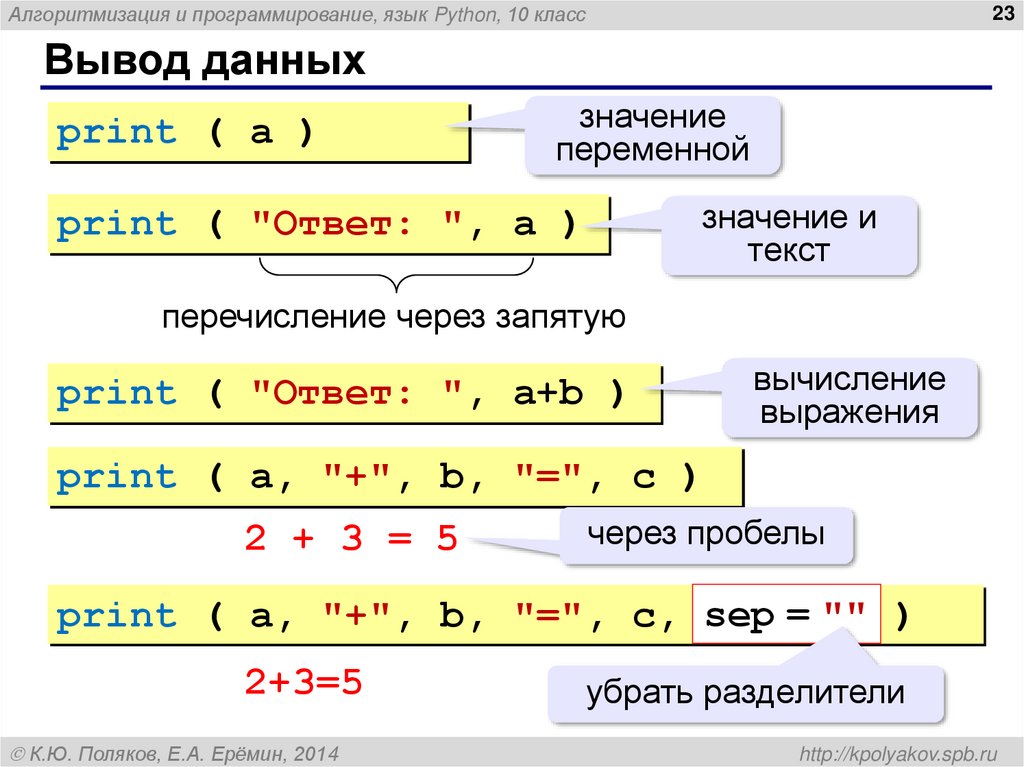 Алгоритмизация и программирование, язык Python, 10 класс

23

Вывод данных

print ( a )

значение переменной

print ( "Ответ: ", a )

значение и текст

перечисление через запятую

print ( "Ответ: ", a+b )

вычисление выражения

print ( a, "+", b, "=", c )

2 + 3 = 5

через пробелы

print ( a, "+", b, "=", c, sep = "" )

2+3=5

убрать разделители

© К.Ю. Поляков, Е.А. Ерёмин, 2014

http://kpolyakov.spb.ru